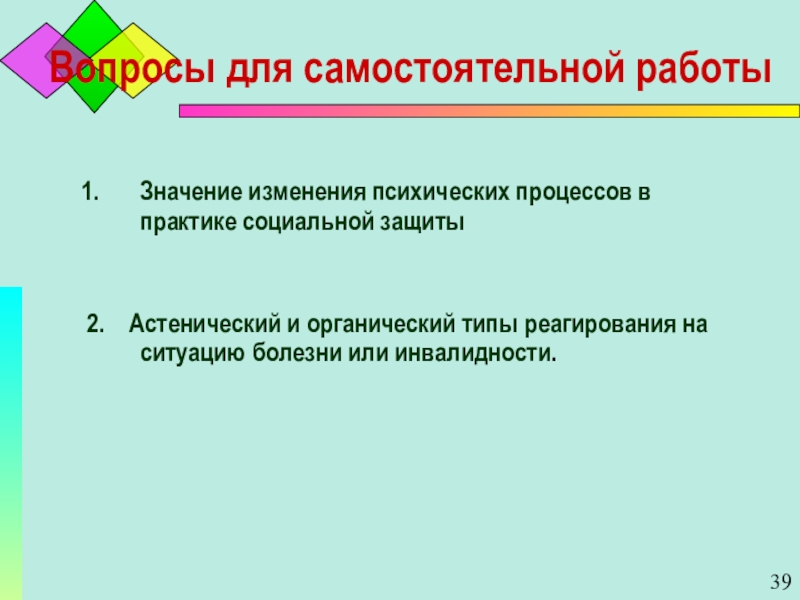 Вопросы для самостоятельной работы

1. Значение изменения психических процессов в практике социальной защиты

2. Астенический и органический типы реагирования на ситуацию болезни или инвалидности.

39